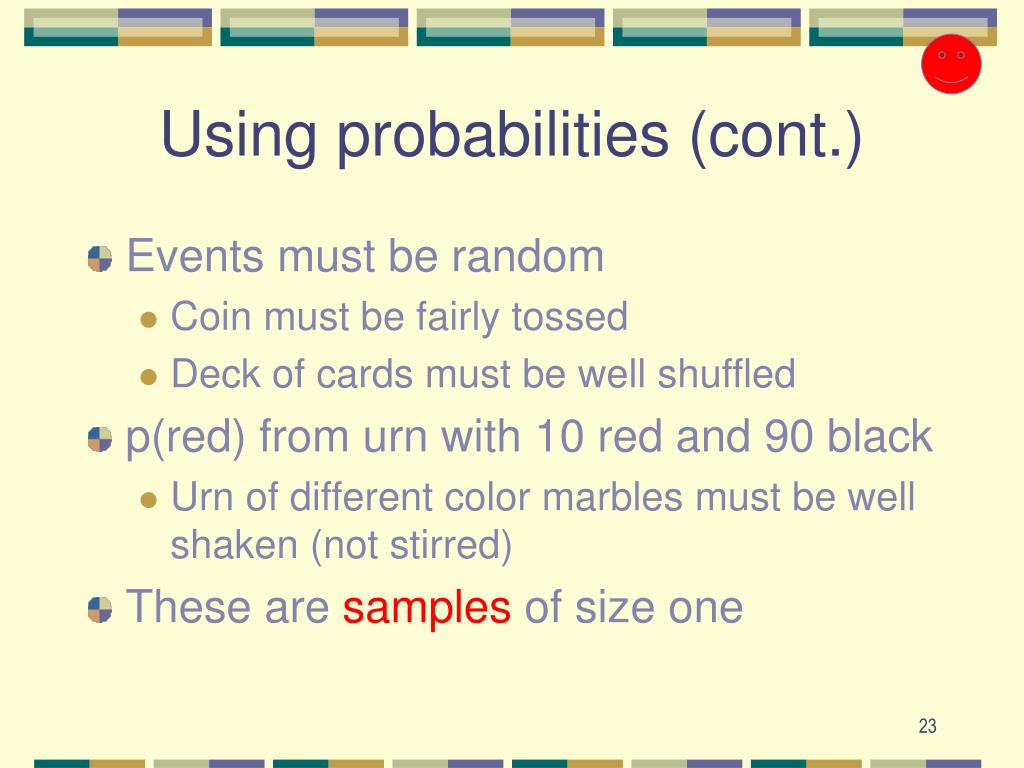 Using probabilities (cont.)

Events must be random

Coin must be fairly tossed

Deck of cards must be well shuffled

p(red) from urn with 10 red and 90 black

Urn of different color marbles must be well shaken (not stirred)

These are samples of size one

23